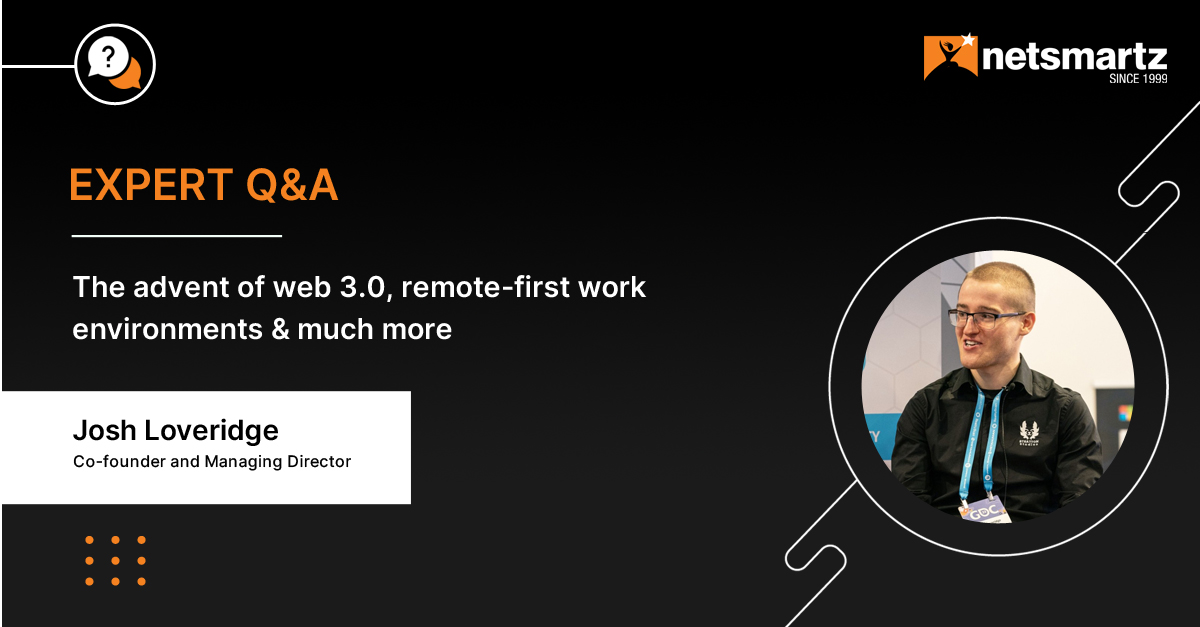 ?

netsmartz
SINCE 1999

EXPERT Q&A

The advent of web 3.0, remote-first work environments & much more

Josh Loveridge
Co-founder and Managing Director

GDC